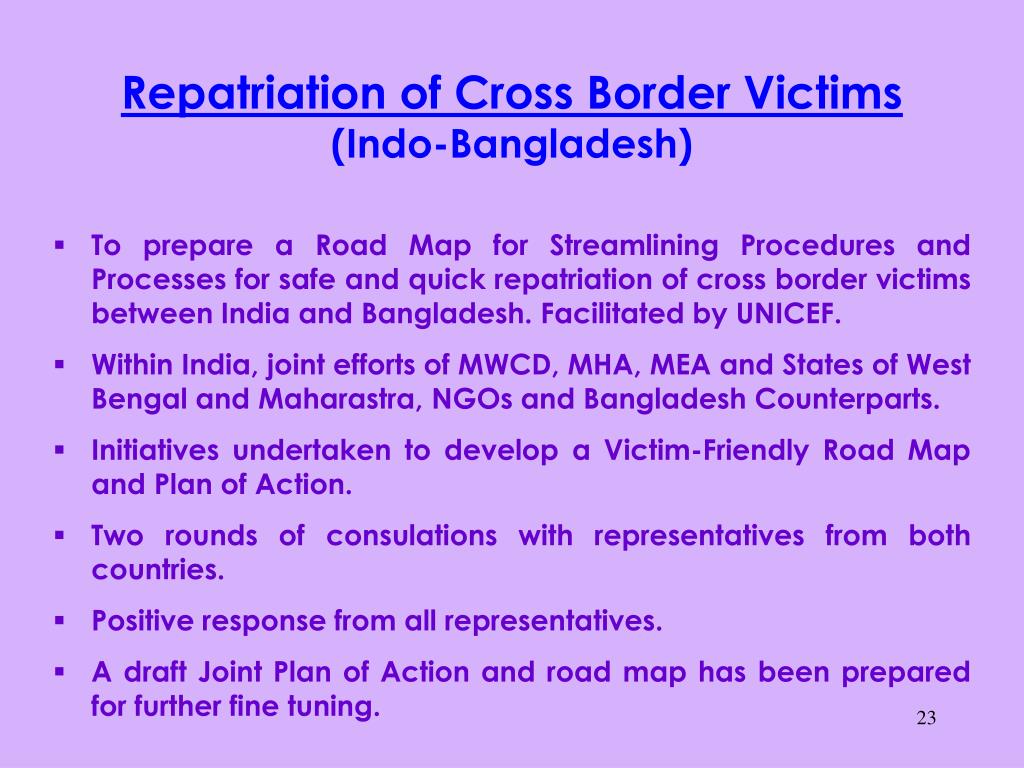 Repatriation of Cross Border Victims
(Indo-Bangladesh)

▪ To prepare a Road Map for Streamlining Procedures and Processes for safe and quick repatriation of cross border victims between India and Bangladesh. Facilitated by UNICEF.

▪ Within India, joint efforts of MWCD, MHA, MEA and States of West Bengal and Maharastra, NGOs and Bangladesh Counterparts.

▪ Initiatives undertaken to develop a Victim-Friendly Road Map and Plan of Action.

▪ Two rounds of consulations with representatives from both countries.

▪ Positive response from all representatives.

▪ A draft Joint Plan of Action and road map has been prepared for further fine tuning.

23